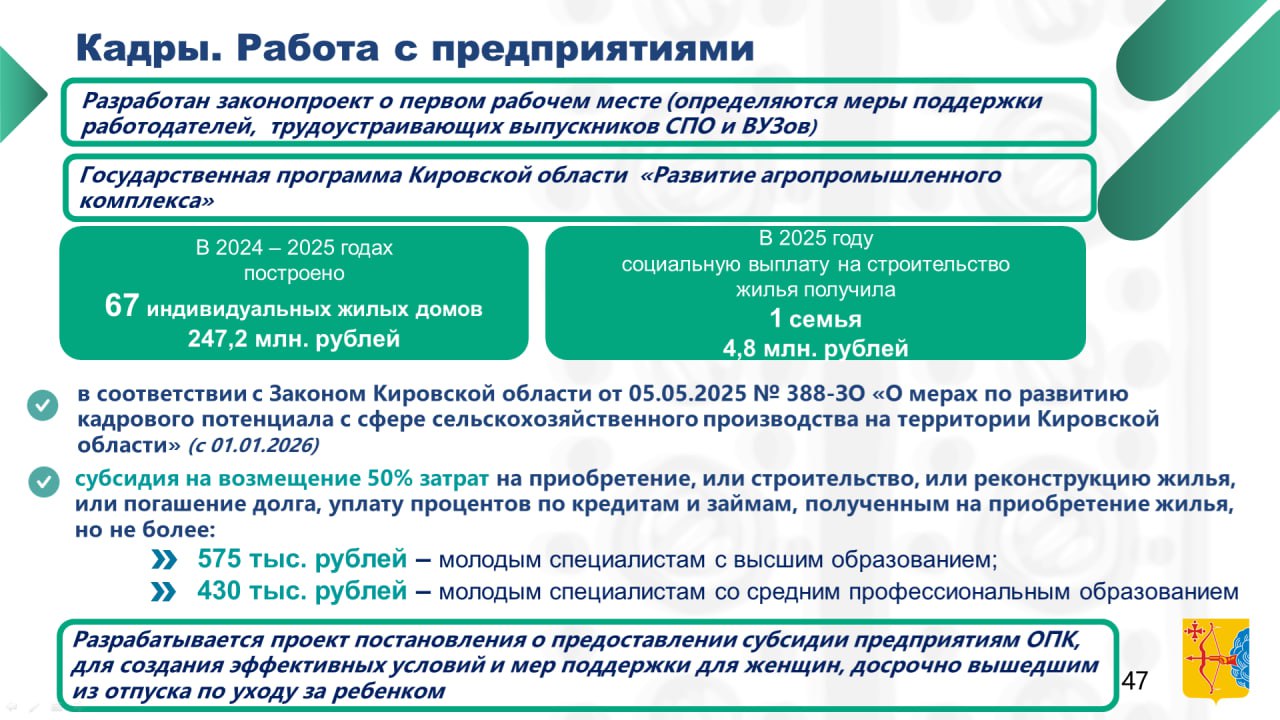 Кадры. Работа с предприятиями

Разработан законопроект о первом рабочем месте (определяются меры поддержки работодателей, трудоустраивающих выпускников СПО и ВУЗов)

Государственная программа Кировской области «Развитие агропромышленного комплекса»

В 2024 – 2025 годах построено
67 индивидуальных жилых домов
247,2 млн. рублей

В 2025 году социальную выплату на строительство жилья получила
1 семья
4,8 млн. рублей

в соответствии с Законом Кировской области от 05.05.2025 № 388-ЗО «О мерах по развитию кадрового потенциала с сфере сельскохозяйственного производства на территории Кировской области» (с 01.01.2026)

субсидия на возмещение 50% затрат на приобретение, или строительство, или реконструкцию жилья, или погашение долга, уплату процентов по кредитам и займам, полученным на приобретение жилья, но не более:

575 тыс. рублей – молодым специалистам с высшим образованием;

430 тыс. рублей – молодым специалистам со средним профессиональным образованием

Разрабатывается проект постановления о предоставлении субсидии предприятиям ОПК, для создания эффективных условий и мер поддержки для женщин, досрочно вышедшим из отпуска по уходу за ребенком

47